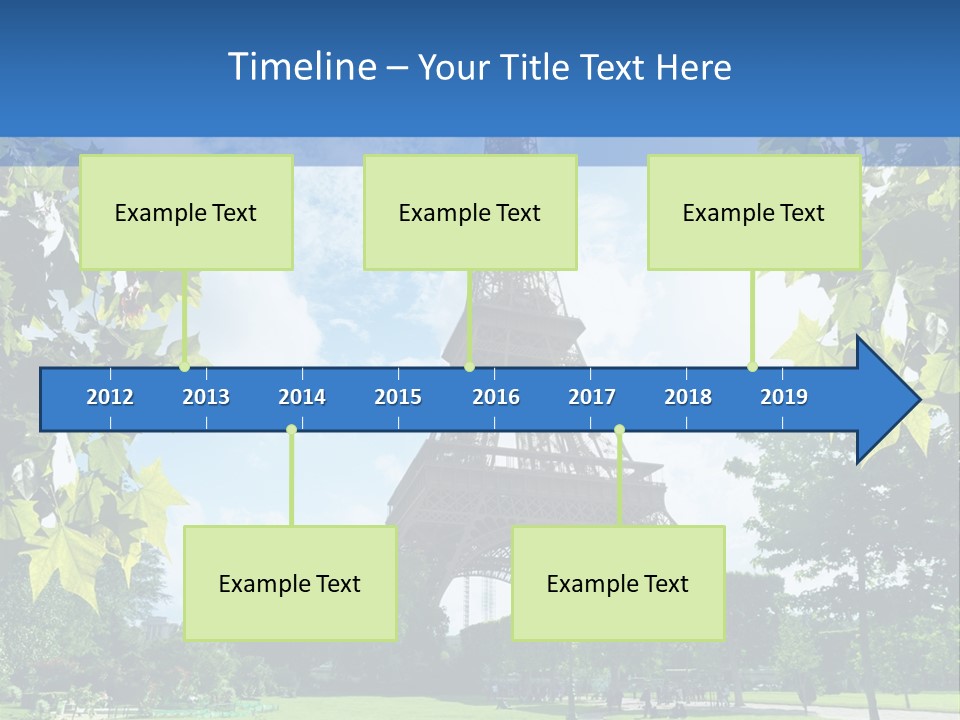 Timeline – Your Title Text Here

Example Text

Example Text

Example Text

2012 2013 2014 2015 2016 2017 2018 2019

Example Text

Example Text